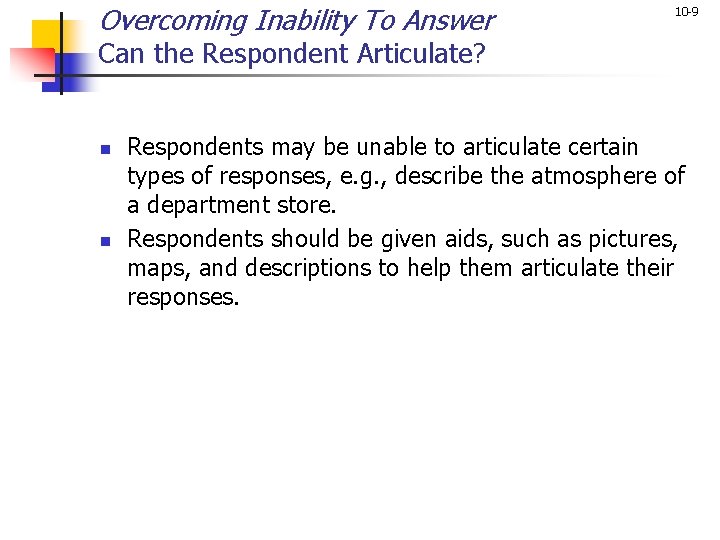 Overcoming Inability To Answer
Can the Respondent Articulate?

10-9

- Respondents may be unable to articulate certain types of responses, e.g., describe the atmosphere of a department store.
- Respondents should be given aids, such as pictures, maps, and descriptions to help them articulate their responses.